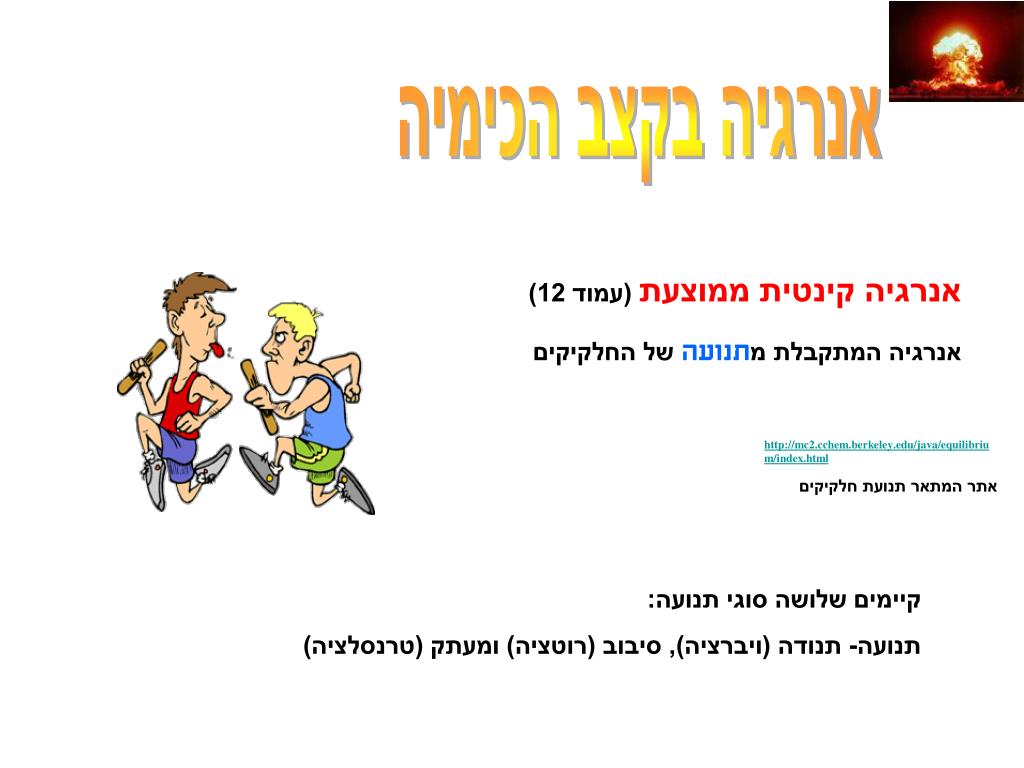 אנרגיה בקצב הכימיה

אנרגיה קינטית ממוצעת (עמוד 12)

אנרגיה המתקבלת מתנועה של החלקיקים

http://mc2.cchem.berkeley.edu/java/equilibrium/index.html

אתר המתאר תנועת חלקיקים

קיימים שלושה סוגי תנועה:

תנועה- תנודה (ויברציה), סיבוב (רוטציה) ומעתק (טרנסלציה)